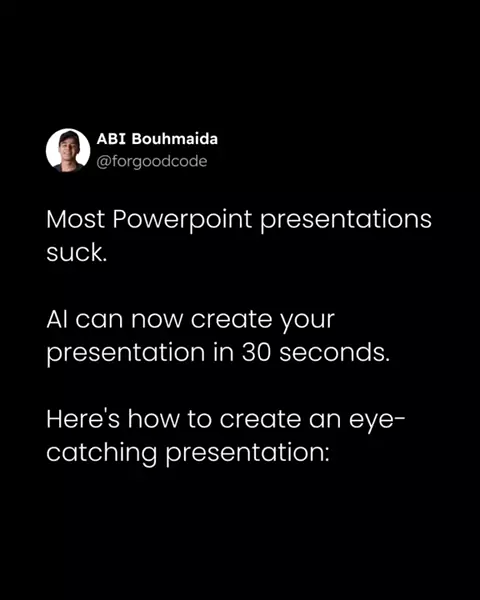 ABI Bouhmaida
@forgoodcode

Most Powerpoint presentations suck.

AI can now create your presentation in 30 seconds.

Here's how to create an eye-catching presentation: